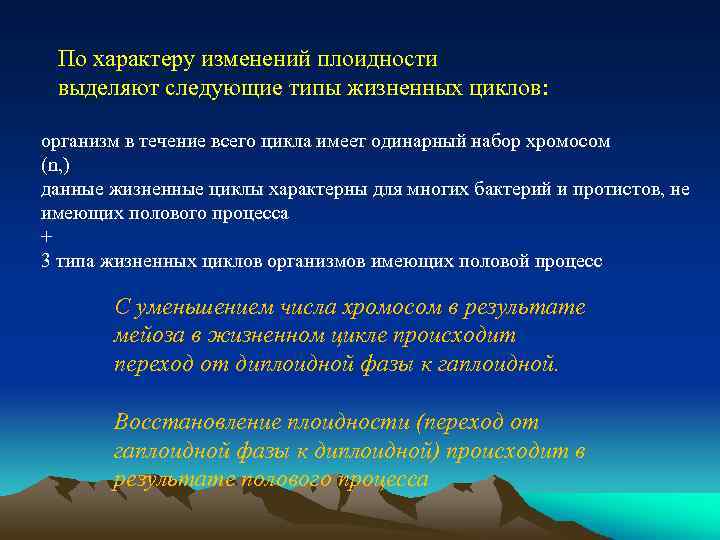 По характеру изменений плоидности выделяют следующие типы жизненных циклов:

организм в течение всего цикла имеет одинарный набор хромосом (n,)
данные жизненные циклы характерны для многих бактерий и протистов, не имеющих полового процесса
+
3 типа жизненных циклов организмов имеющих половой процесс

С уменьшением числа хромосом в результате мейоза в жизненном цикле происходит переход от диплоидной фазы к гаплоидной.

Восстановление плоидности (переход от гаплоидной фазы к диплоидной) происходит в результате полового процесса